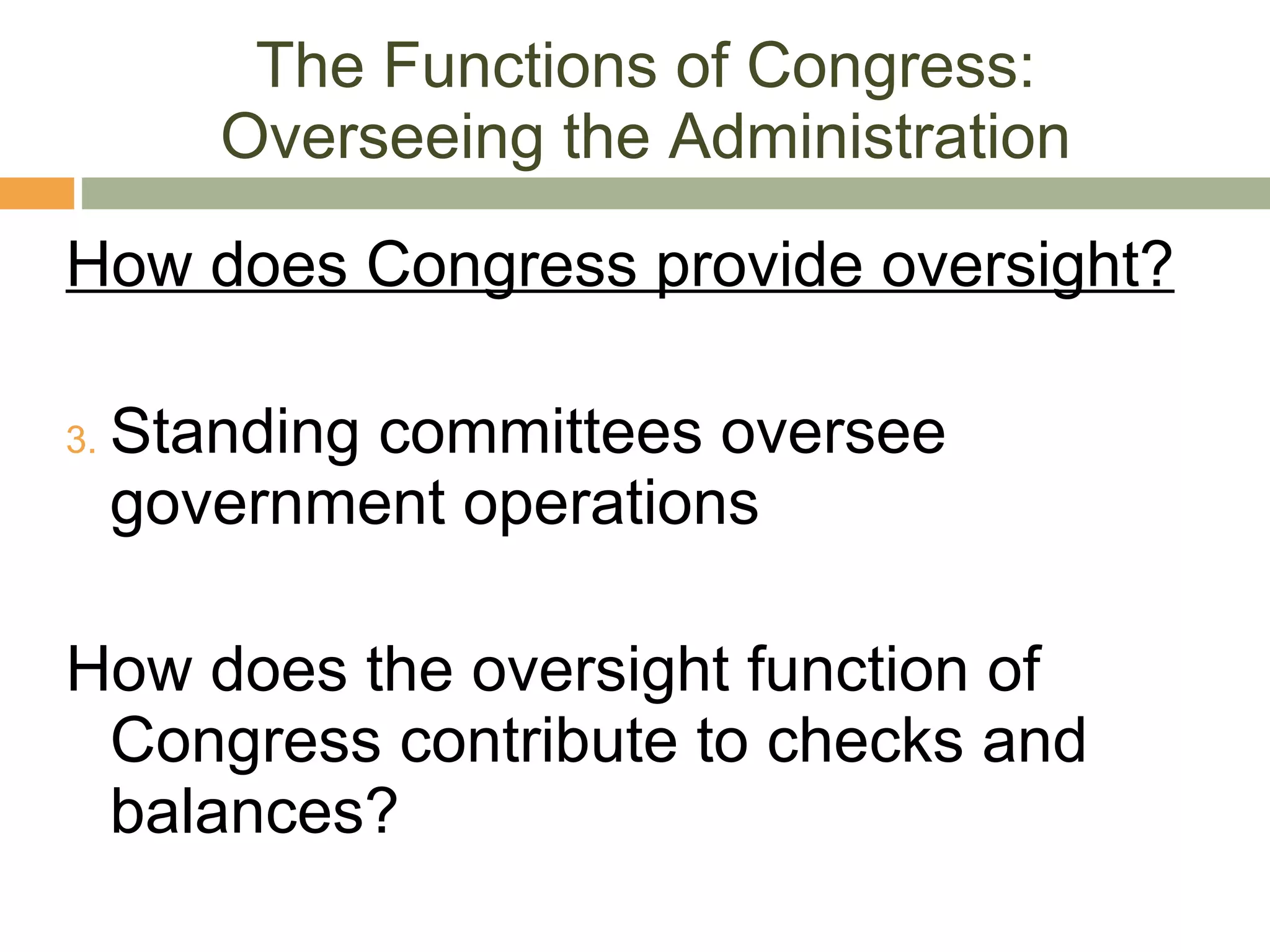 The Functions of Congress: Overseeing the Administration

How does Congress provide oversight?

3. Standing committees oversee government operations

How does the oversight function of Congress contribute to checks and balances?